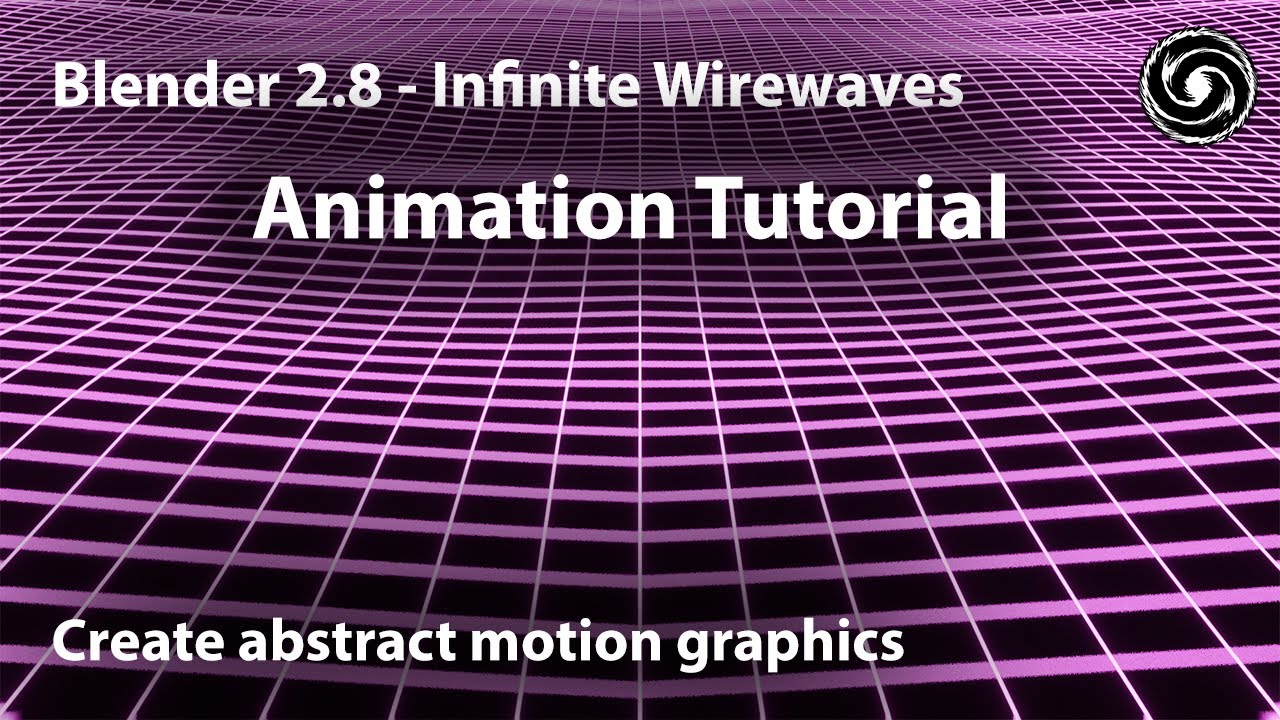 Blender 2.8 - Infinite Wirewaves

Animation Tutorial

Create abstract motion graphics